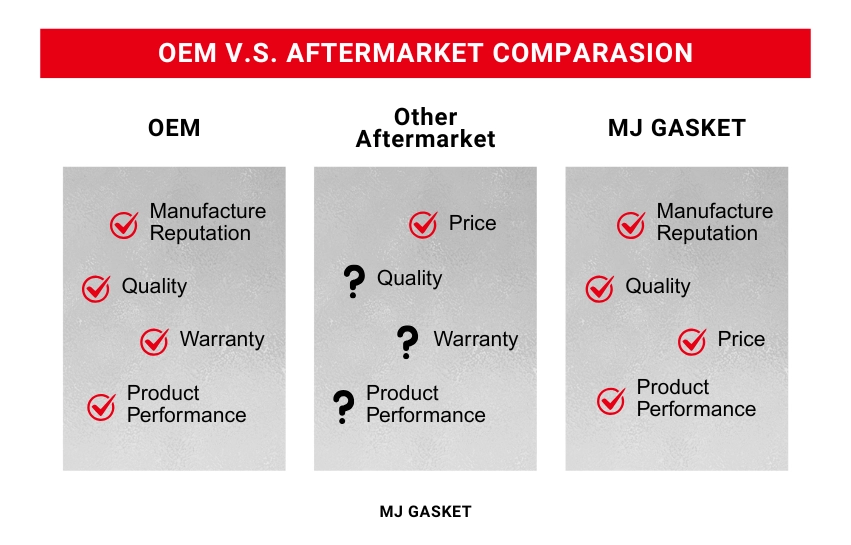 OEM V.S. AFTERMARKET COMPARASION

OEM

Manufacture Reputation

Quality

Warranty

Product Performance

Other Aftermarket

Price

? Quality

? Warranty

? Product Performance

MJ GASKET

Manufacture Reputation

Quality

Price

Product Performance

MJ GASKET